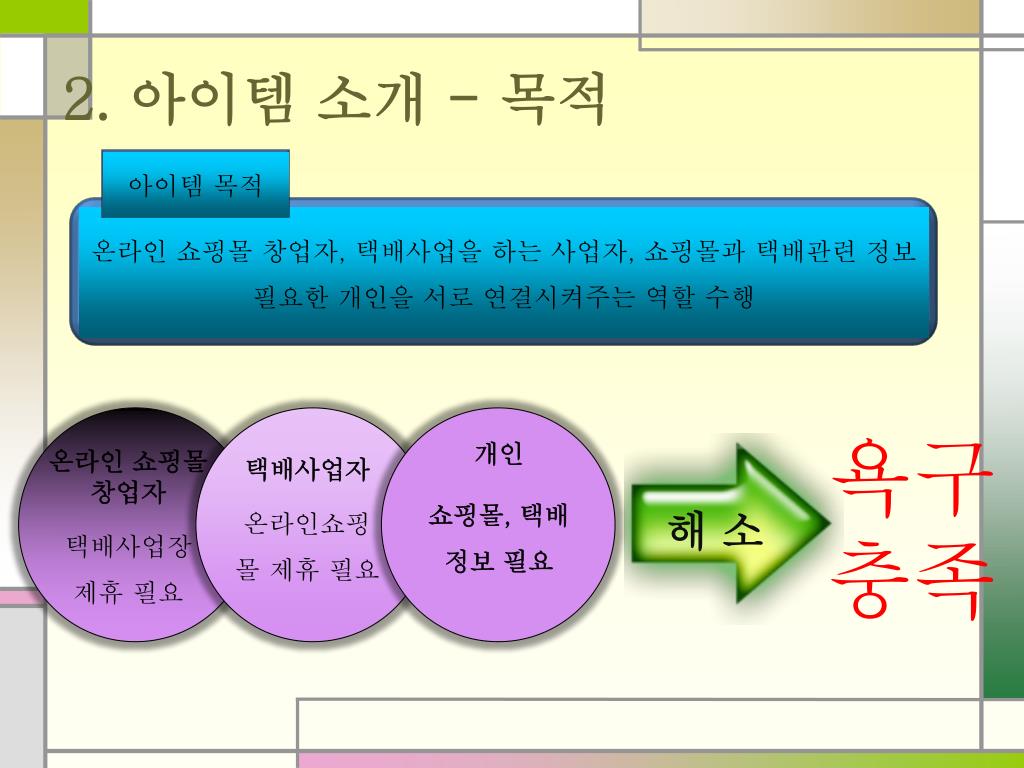 2. 아이템 소개 – 목적

아이템 목적

온라인 쇼핑몰 창업자, 택배사업을 하는 사업자, 쇼핑몰과 택배관련 정보 필요한 개인을 서로 연결시켜주는 역할 수행

온라인 쇼핑몰 창업자

택배사업장 제휴 필요

택배사업자

온라인쇼핑몰 제휴 필요

개인

쇼핑몰, 택배 정보 필요

해 소

욕구 충족